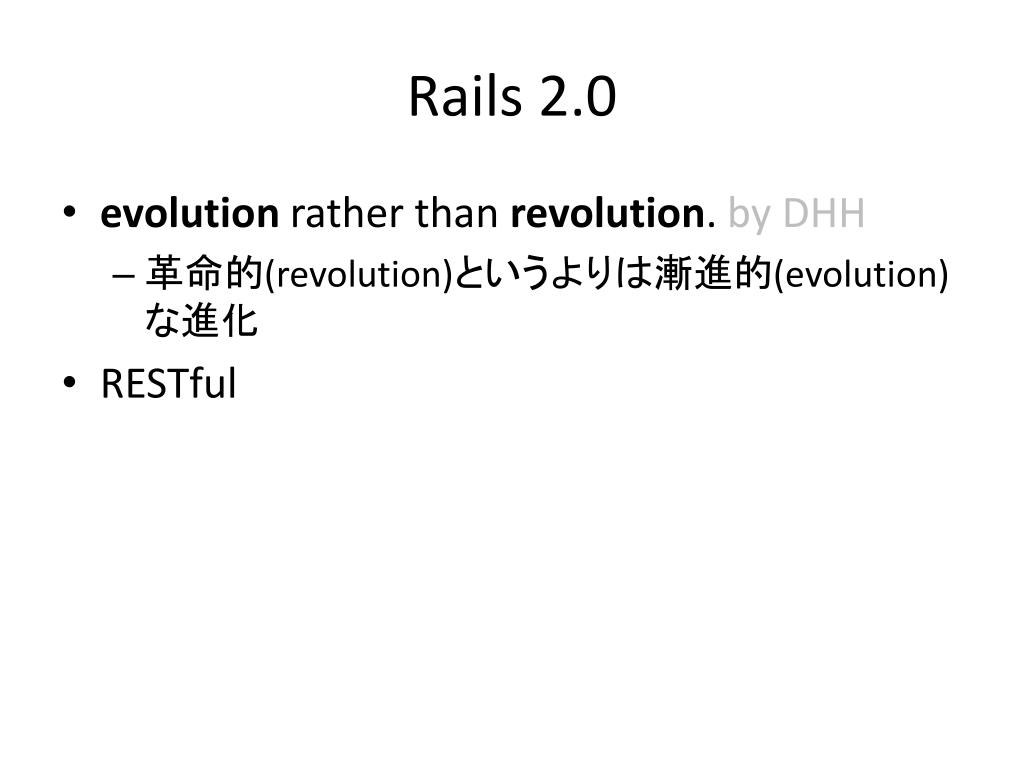 Rails 2.0

• evolution rather than revolution. by DHH
– 革命的(revolution)というよりは漸進的(evolution)な進化
• RESTful